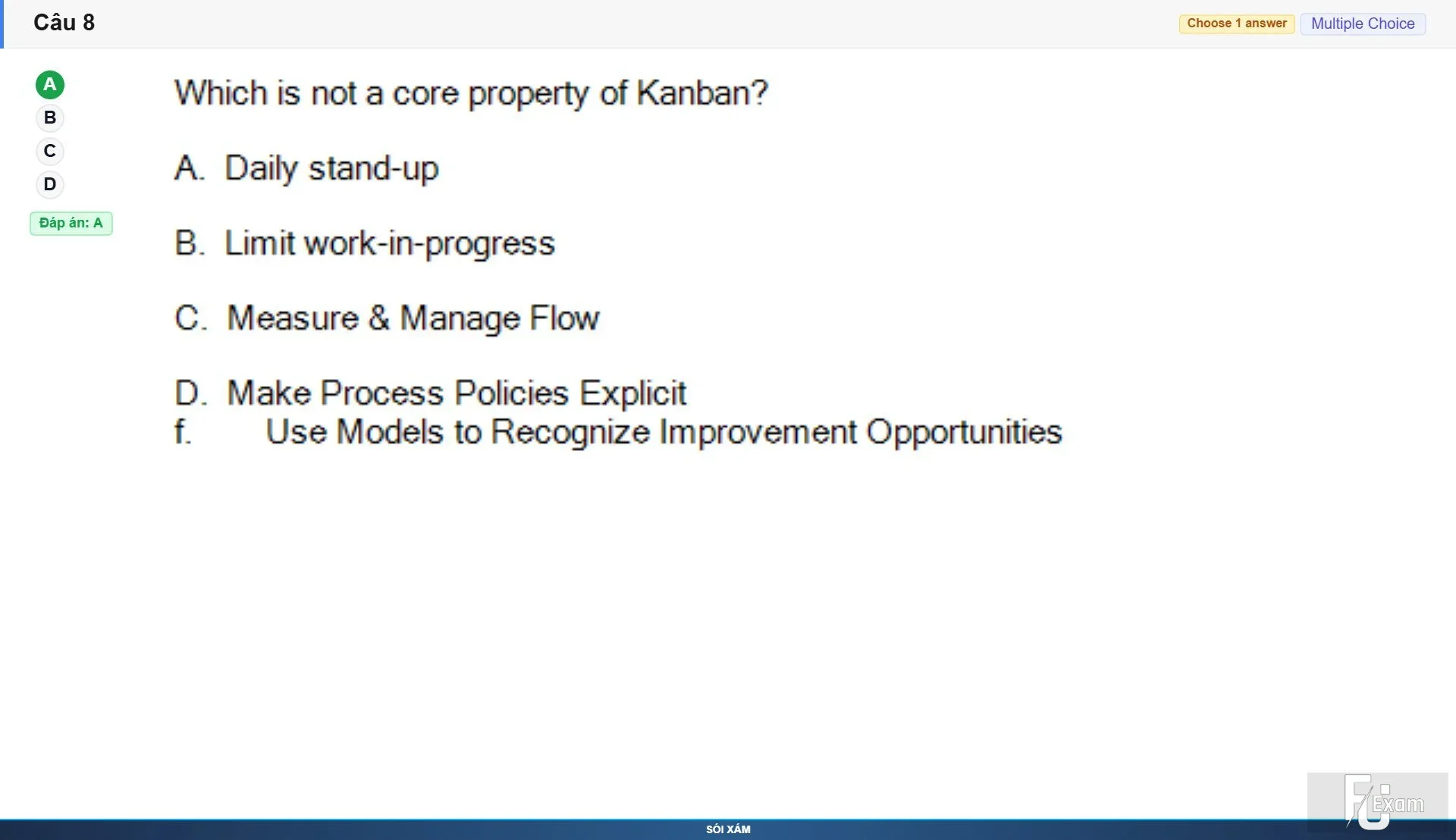 Câu 8

Choose 1 answer Multiple Choice

A
B
C
D

Đáp án: A

Which is not a core property of Kanban?

A. Daily stand-up

B. Limit work-in-progress

C. Measure & Manage Flow

D. Make Process Policies Explicit
f. Use Models to Recognize Improvement Opportunities

FU Exam

SÓI XÁM